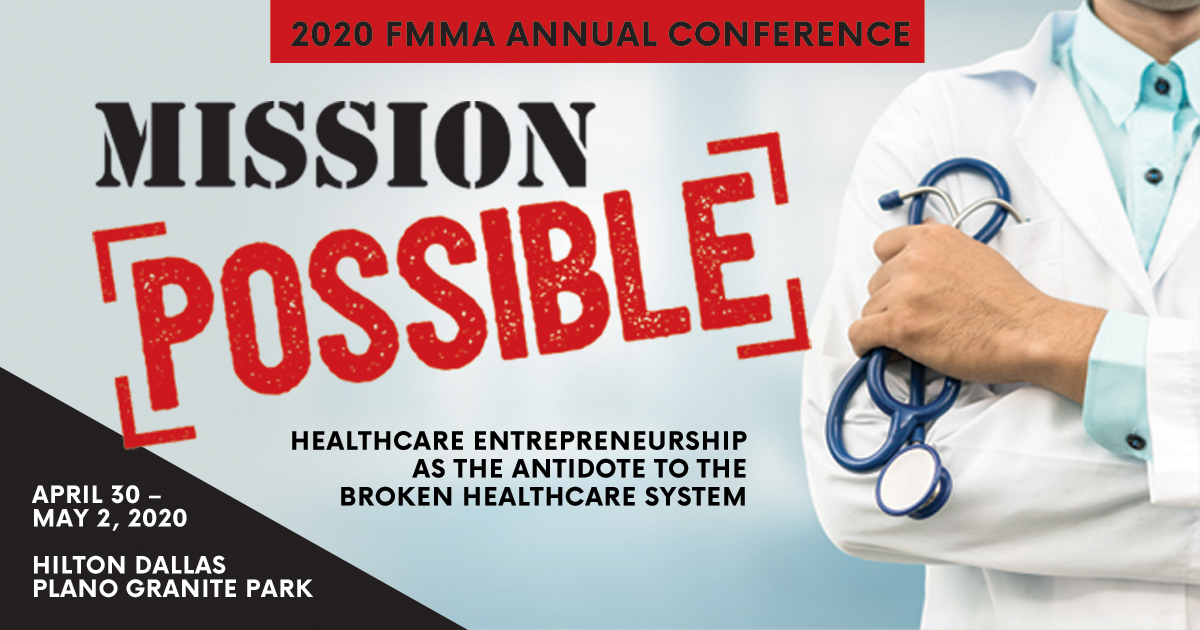 2020 FMMA ANNUAL CONFERENCE

MISSION

POSSIBLE

HEALTHCARE ENTREPRENEURSHIP AS THE ANTIDOTE TO THE BROKEN HEALTHCARE SYSTEM

APRIL 30 – MAY 2, 2020

HILTON DALLAS PLANO GRANITE PARK